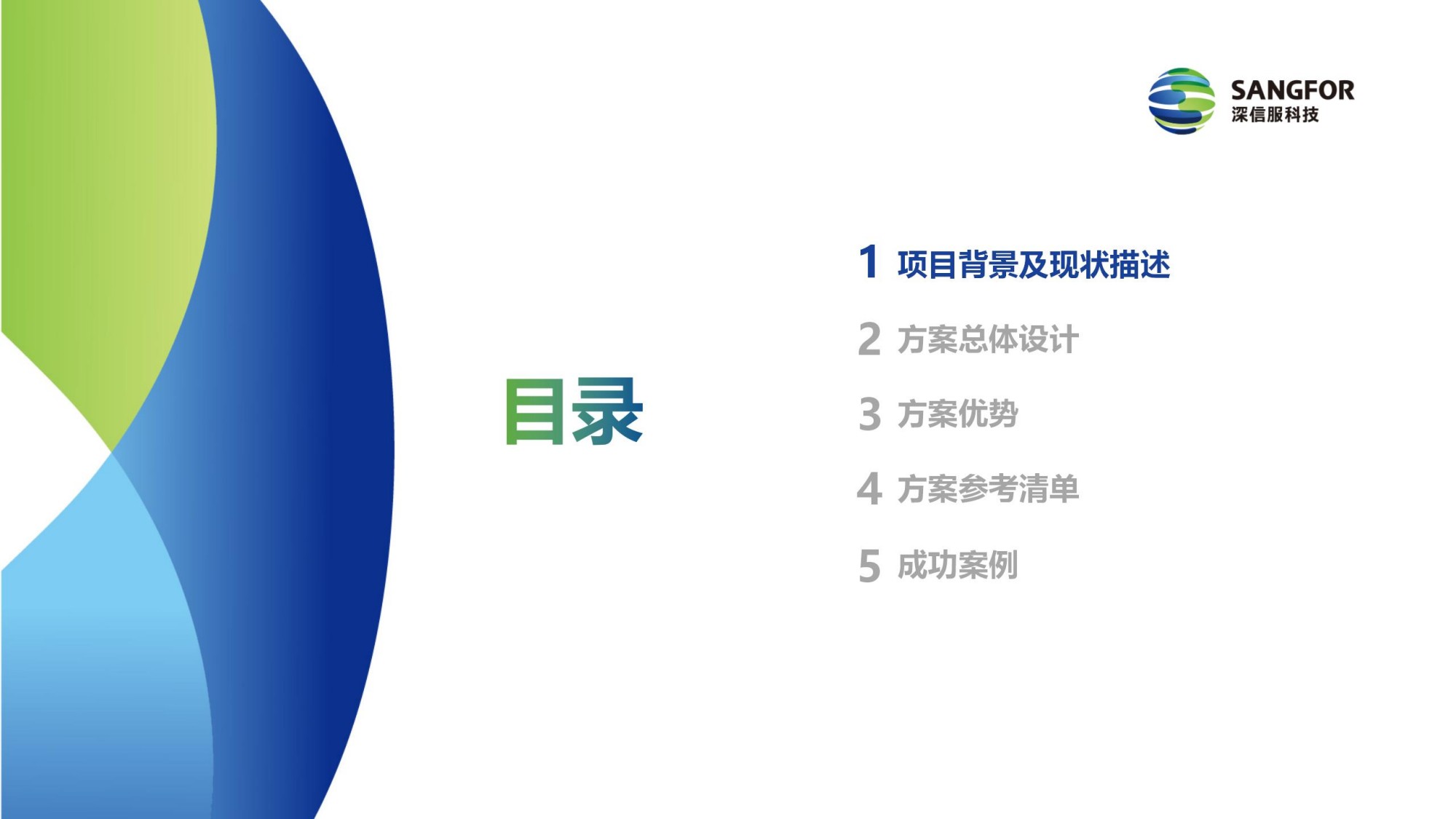 SANGFOR
深信服科技

目录

1 项目背景及现状描述

2 方案总体设计

3 方案优势

4 方案参考清单

5 成功案例